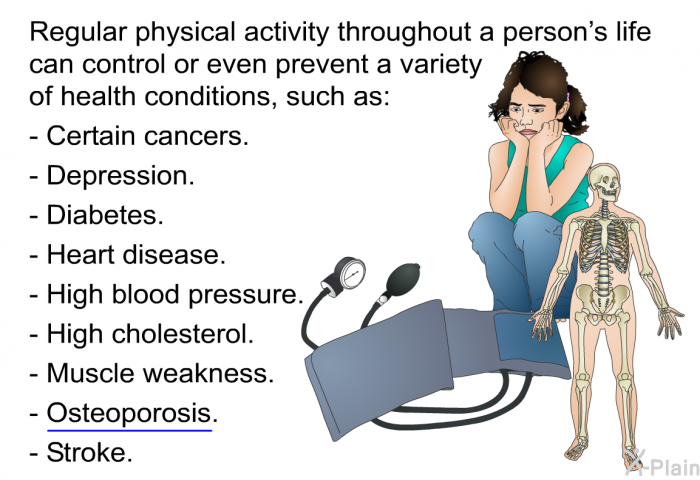 Regular physical activity throughout a person's life can control or even prevent a variety of health conditions, such as:

- Certain cancers.
- Depression.
- Diabetes.
- Heart disease.
- High blood pressure.
- High cholesterol.
- Muscle weakness.
- Osteoporosis.
- Stroke.

X-Plain